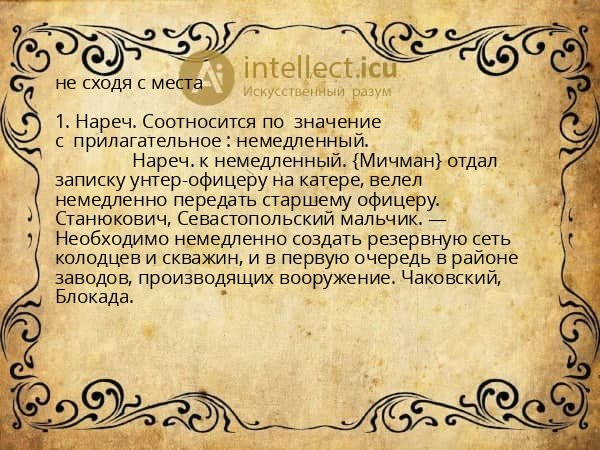 intellect.icu
Искусственный разум

не сходя с места

1. Нареч. Соотносится по значение с прилагательное : немедленный.
Нареч. к немедленный. {Мичман} отдал записку унтер-офицеру на катере, велел немедленно передать старшему офицеру. Станюкович, Севастопольский мальчик. — Необходимо немедленно создать резервную сеть колодцев и скважин, и в первую очередь в районе заводов, производящих вооружение. Чаковский, Блокада.